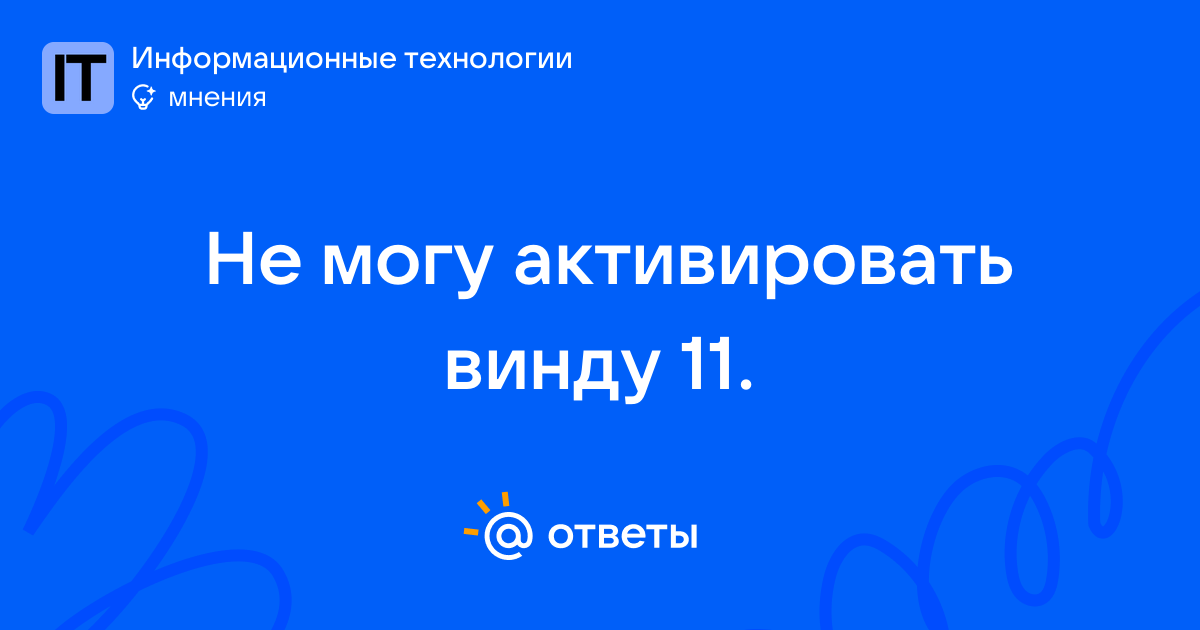 IT
Информационные технологии
мнения

Не могу активировать винду 11.

@ ответы